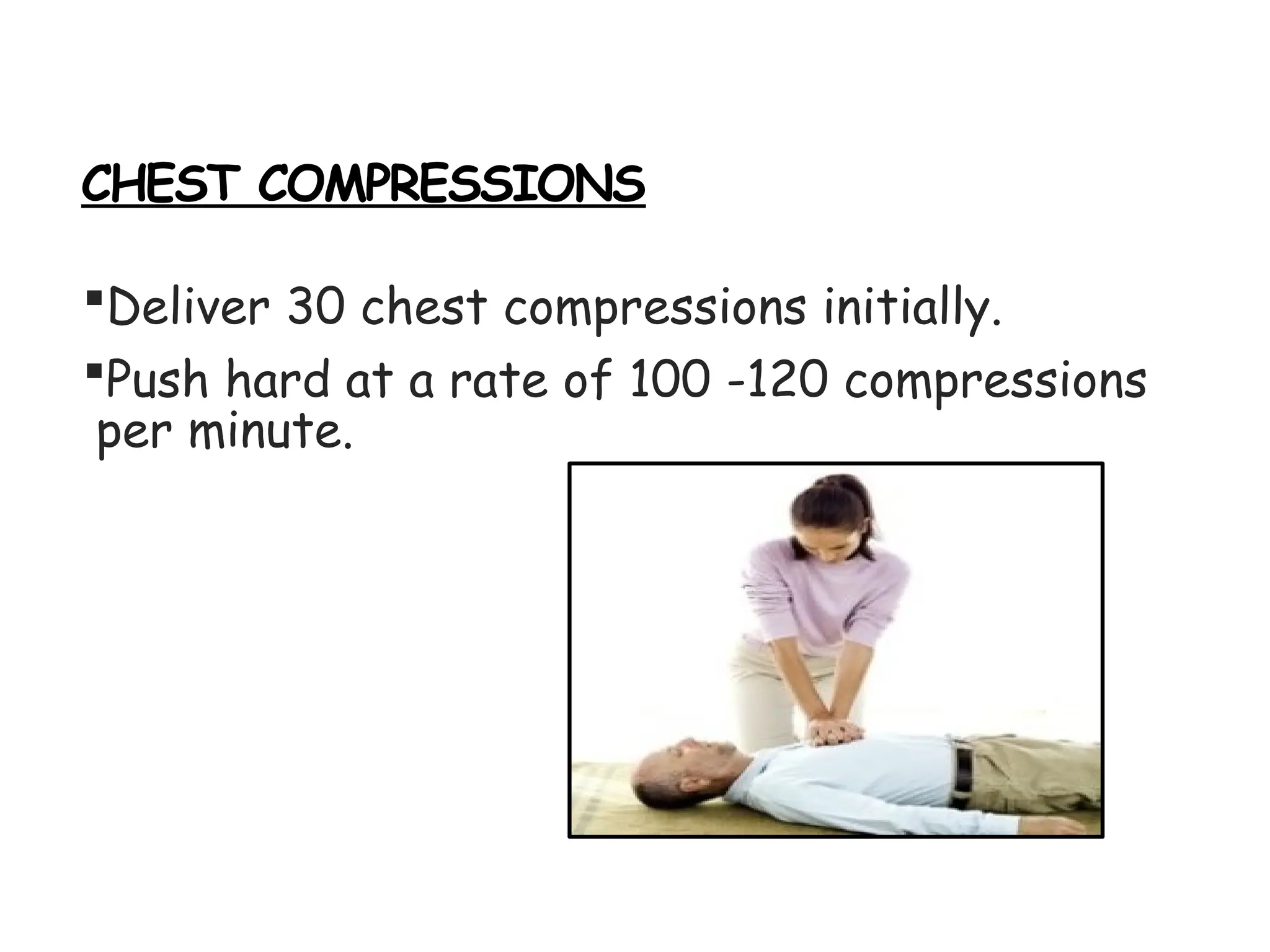 CHEST COMPRESSIONS

▪Deliver 30 chest compressions initially.

▪Push hard at a rate of 100 -120 compressions per minute.